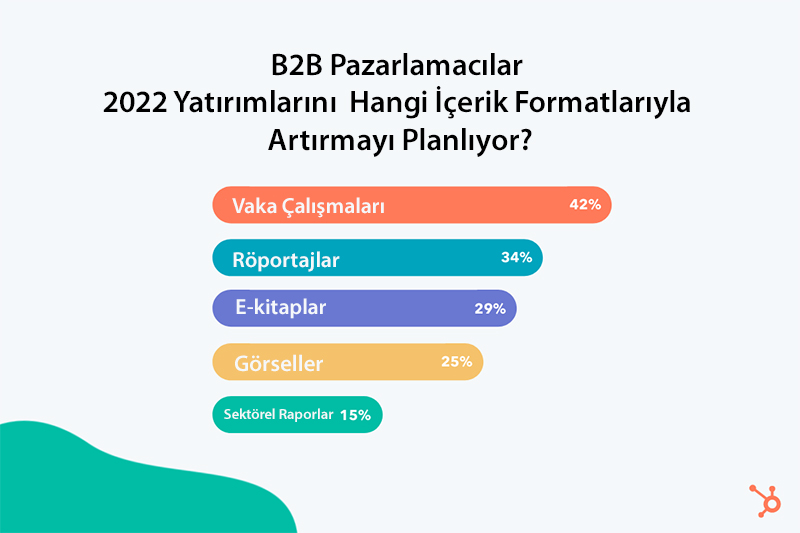 B2B Pazarlamacılar
2022 Yatırımlarını Hangi İçerik Formatlarıyla Artırmayı Planlıyor?

Vaka Çalışmaları 42%
Röportajlar 34%
E-kitaplar 29%
Görseller 25%
Sektörel Raporlar 15%